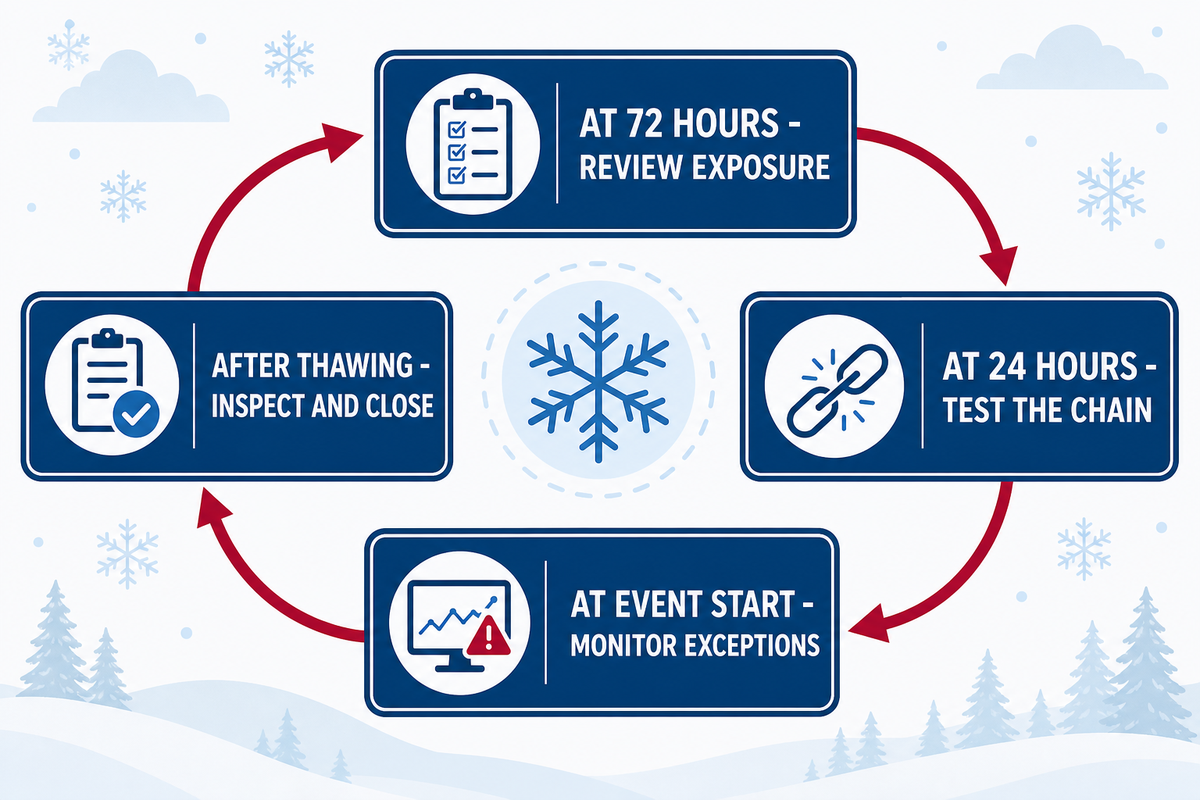 AT 72 HOURS - REVIEW EXPOSURE

AT 24 HOURS - TEST THE CHAIN

AT EVENT START - MONITOR EXCEPTIONS

AFTER THAWING - INSPECT AND CLOSE